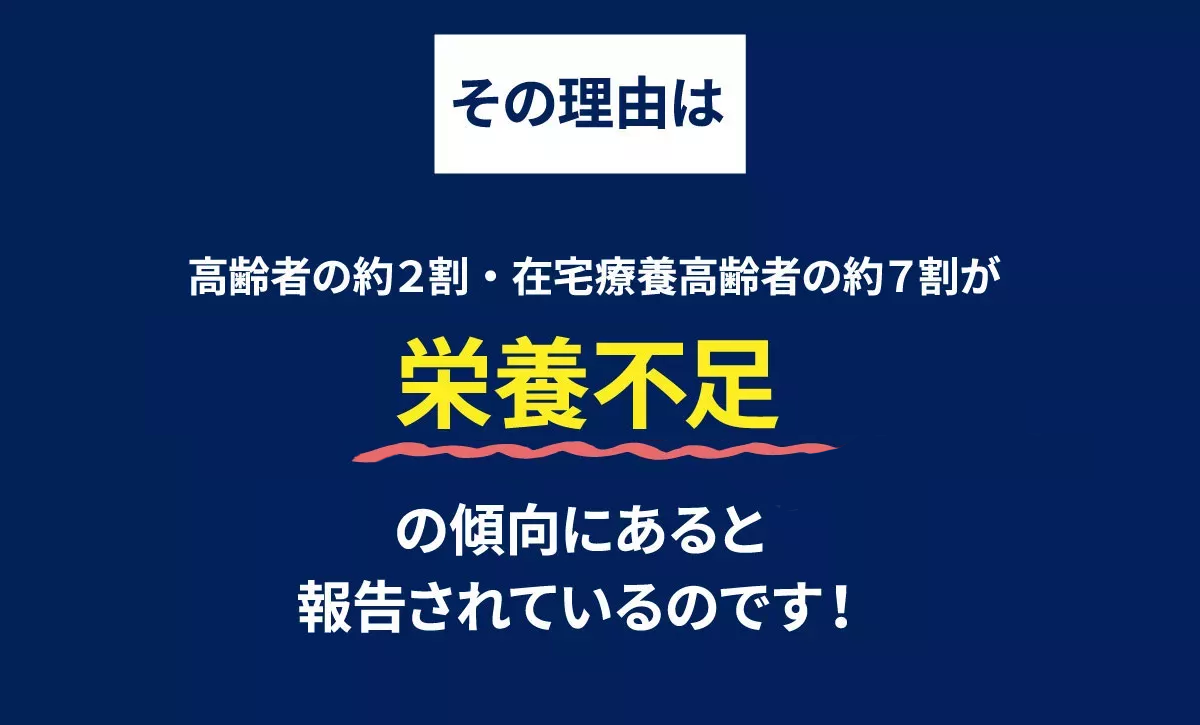 その理由は

高齢者の約２割・在宅療養高齢者の約７割が

栄養不足

の傾向にあると
報告されているのです！